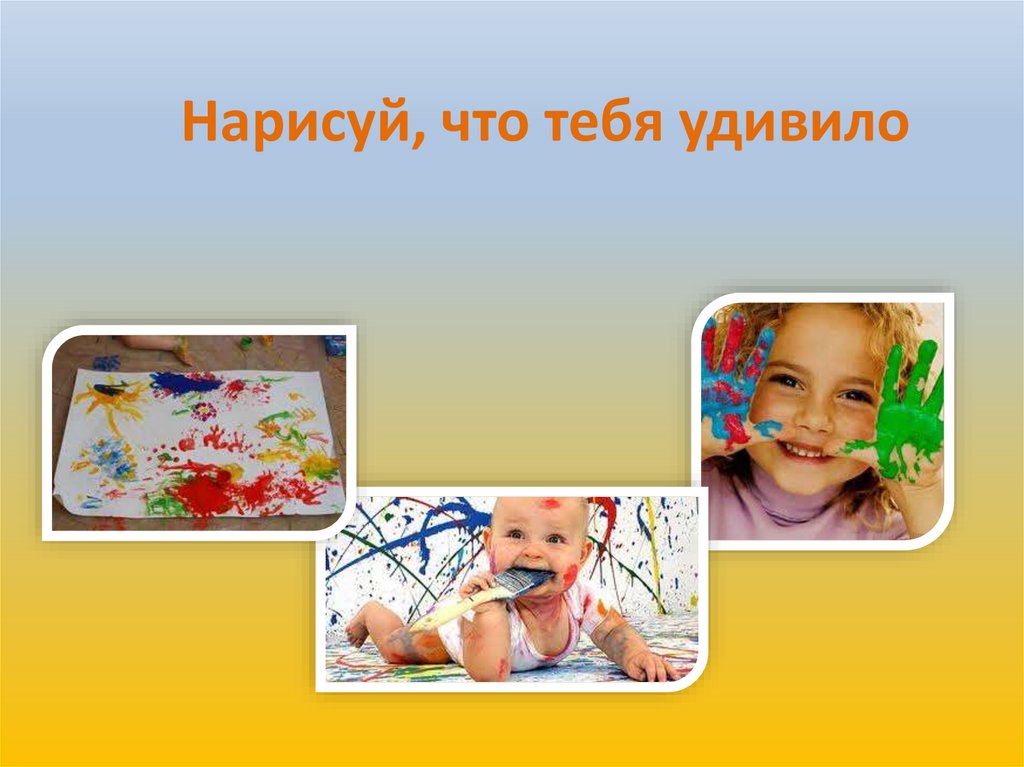 Нарисуй, что тебя удивило